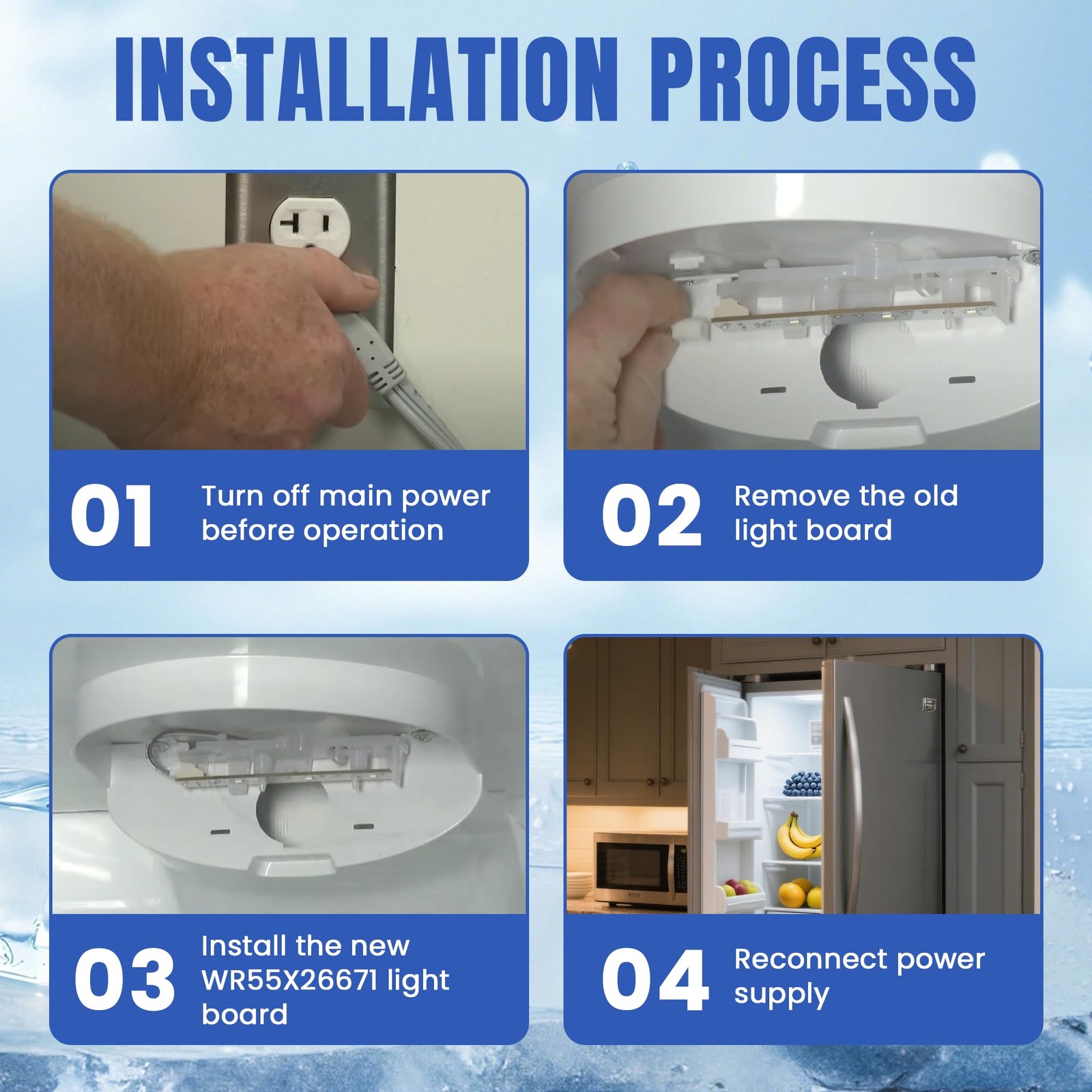 INSTALLATION PROCESS

01 Turn off main power before operation

02 Remove the old light board

03 Install the new WR55X26671 light board

04 Reconnect power supply